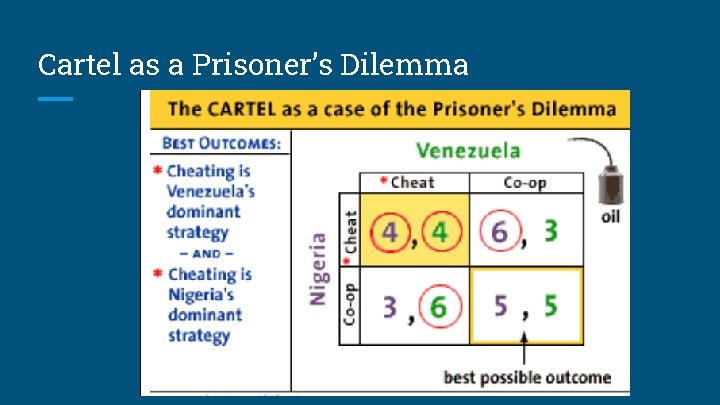 Cartel as a Prisoner's Dilemma

The CARTEL as a case of the Prisoner's Dilemma

BEST OUTCOMES:

* Cheating is Venezuela's dominant strategy

– AND –

* Cheating is Nigeria's dominant strategy

Venezuela

oil

Nigeria

| | *Cheat | Co-op |
|---|---|---|
| *Cheat | 4, 4 | 6, 3 |
| Co-op | 3, 6 | 5, 5 |

best possible outcome